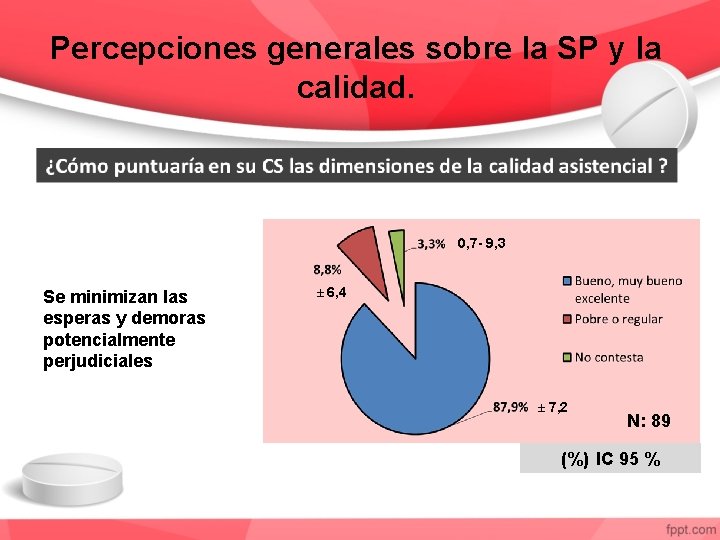 Percepciones generales sobre la SP y la calidad.

¿Cómo puntuaría en su CS las dimensiones de la calidad asistencial ?

Se minimizan las esperas y demoras potencialmente perjudiciales

3,3% 0,7- 9,3

8,8%
± 6,4

87,9% ± 7,2

Bueno, muy bueno excelente
Pobre o regular
No contesta

N: 89

(%) IC 95 %

fppt.com